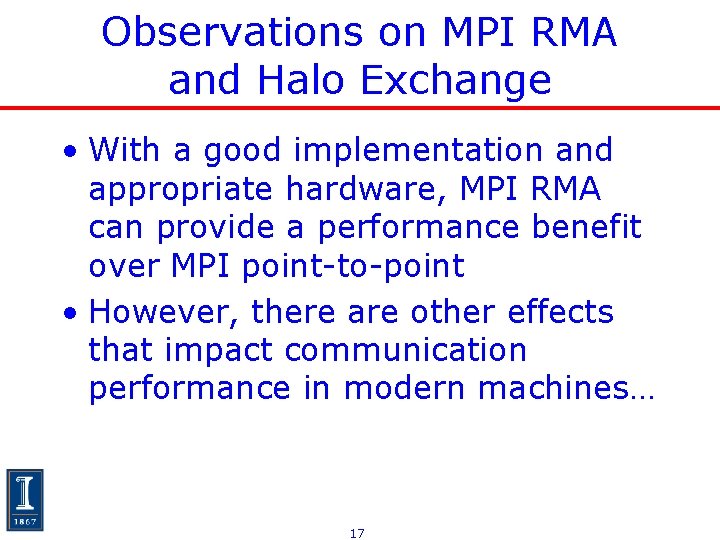 Observations on MPI RMA and Halo Exchange

• With a good implementation and appropriate hardware, MPI RMA can provide a performance benefit over MPI point-to-point

• However, there are other effects that impact communication performance in modern machines…

I
1867

17